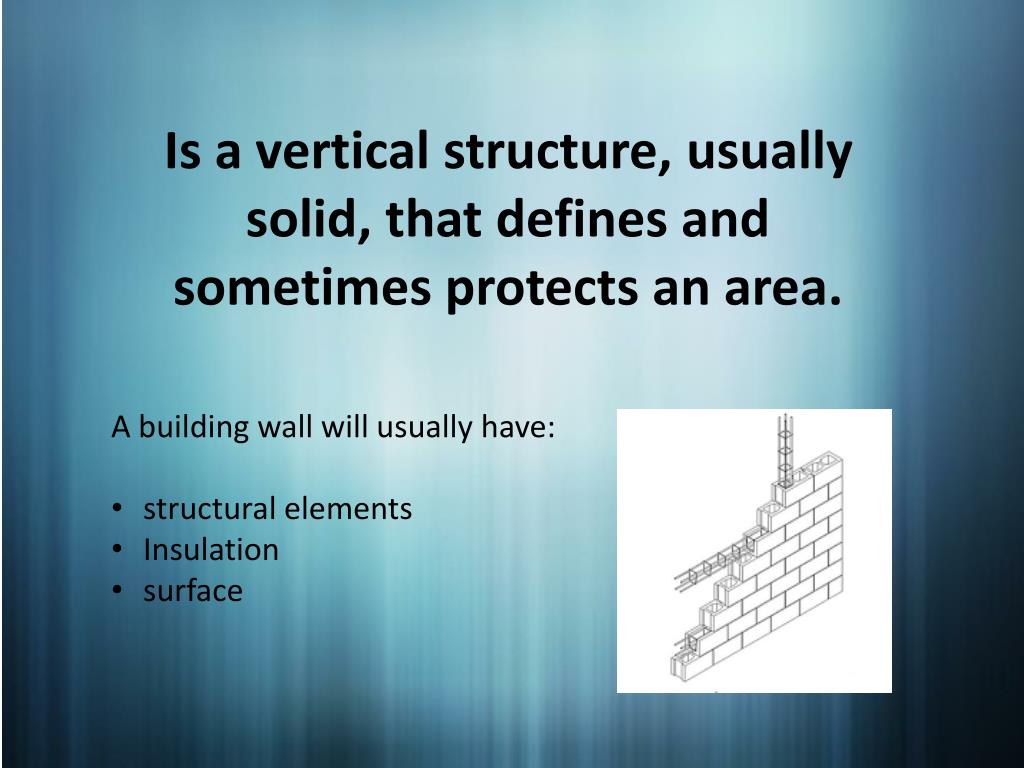 Is a vertical structure, usually solid, that defines and sometimes protects an area.

A building wall will usually have:

• structural elements
• Insulation
• surface